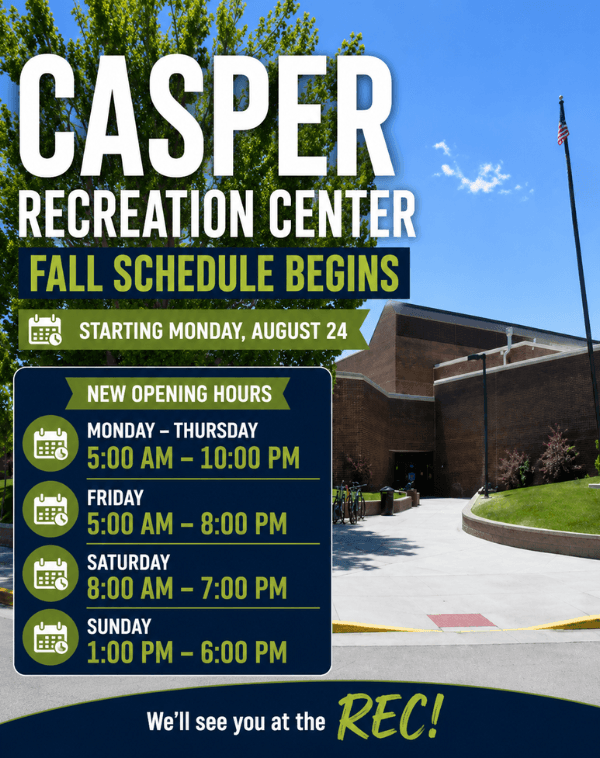 CASPER
RECREATION CENTER
FALL SCHEDULE BEGINS
STARTING MONDAY, AUGUST 24

NEW OPENING HOURS
MONDAY – THURSDAY
5:00 AM – 10:00 PM
FRIDAY
5:00 AM – 8:00 PM
SATURDAY
8:00 AM – 7:00 PM
SUNDAY
1:00 PM – 6:00 PM

We'll see you at the REC!